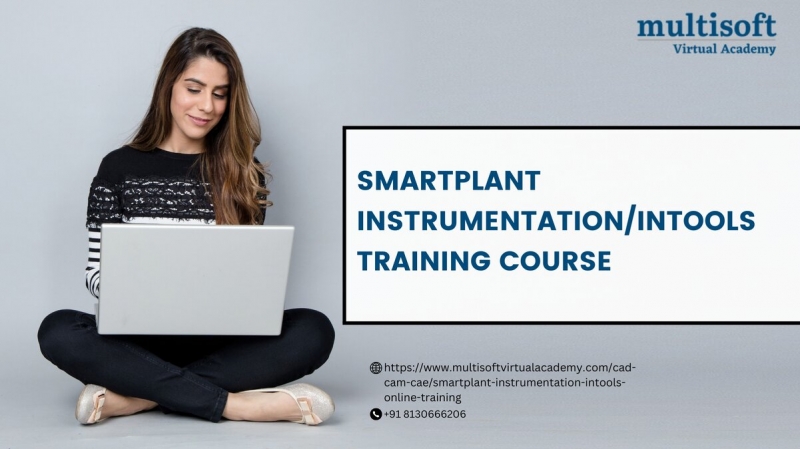 multisoft
Virtual Academy

SMARTPLANT INSTRUMENTATION/INTOOLS TRAINING COURSE

https://www.multisoftvirtualacademy.com/cad-cam-cae/smartplant-instrumentation-intools-online-training

+91 8130666206